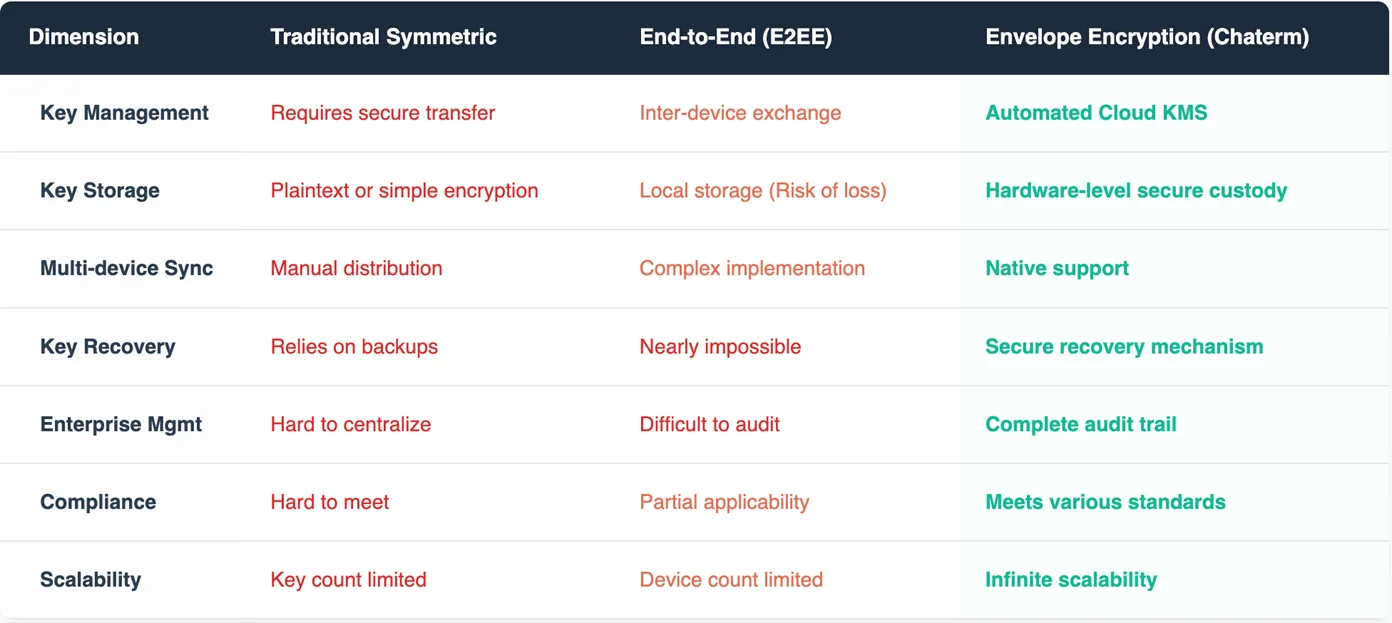 | Dimension | Traditional Symmetric | End-to-End (E2EE) | Envelope Encryption (Chaterm) |
|---|---|---|---|
| Key Management | Requires secure transfer | Inter-device exchange | Automated Cloud KMS |
| Key Storage | Plaintext or simple encryption | Local storage (Risk of loss) | Hardware-level secure custody |
| Multi-device Sync | Manual distribution | Complex implementation | Native support |
| Key Recovery | Relies on backups | Nearly impossible | Secure recovery mechanism |
| Enterprise Mgmt | Hard to centralize | Difficult to audit | Complete audit trail |
| Compliance | Hard to meet | Partial applicability | Meets various standards |
| Scalability | Key count limited | Device count limited | Infinite scalability |